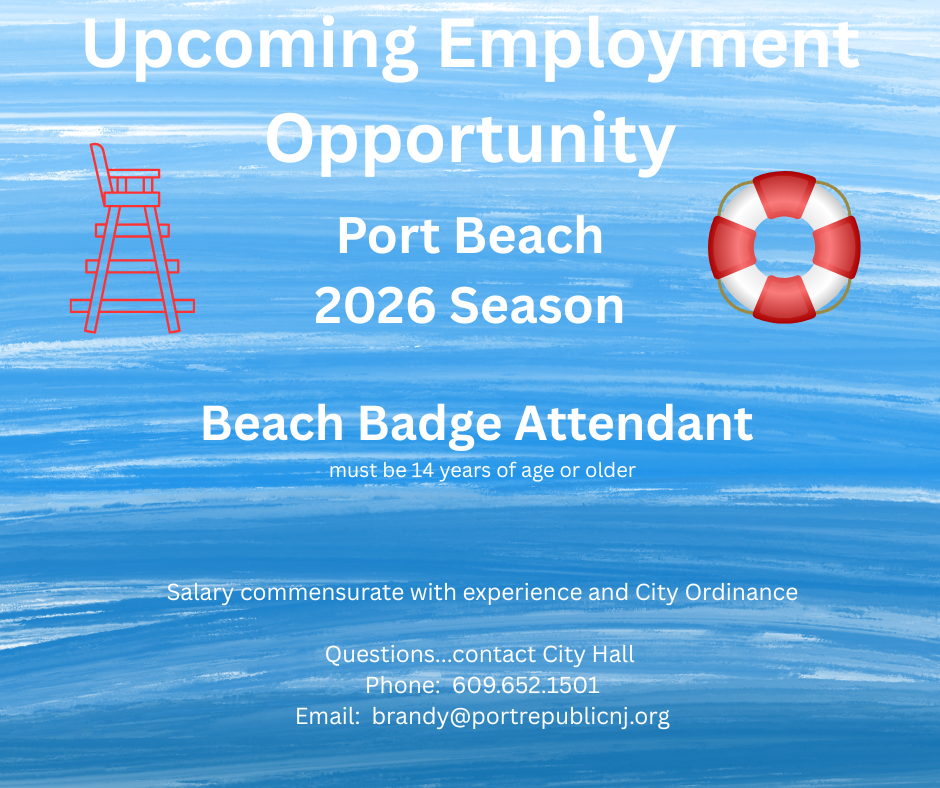 Upcoming Employment Opportunity

Port Beach
2026 Season

Beach Badge Attendant
must be 14 years of age or older

Salary commensurate with experience and City Ordinance

Questions...contact City Hall
Phone: 609.652.1501
Email: brandy@portrepublicnj.org